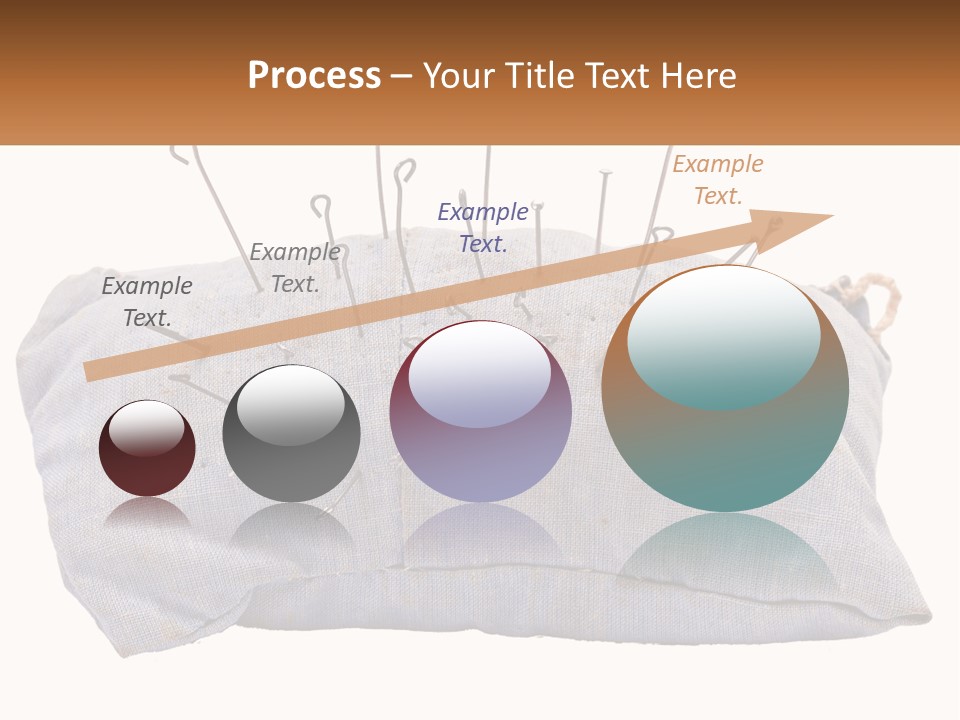 Process – Your Title Text Here

Example Text.

Example Text.

Example Text.

Example Text.